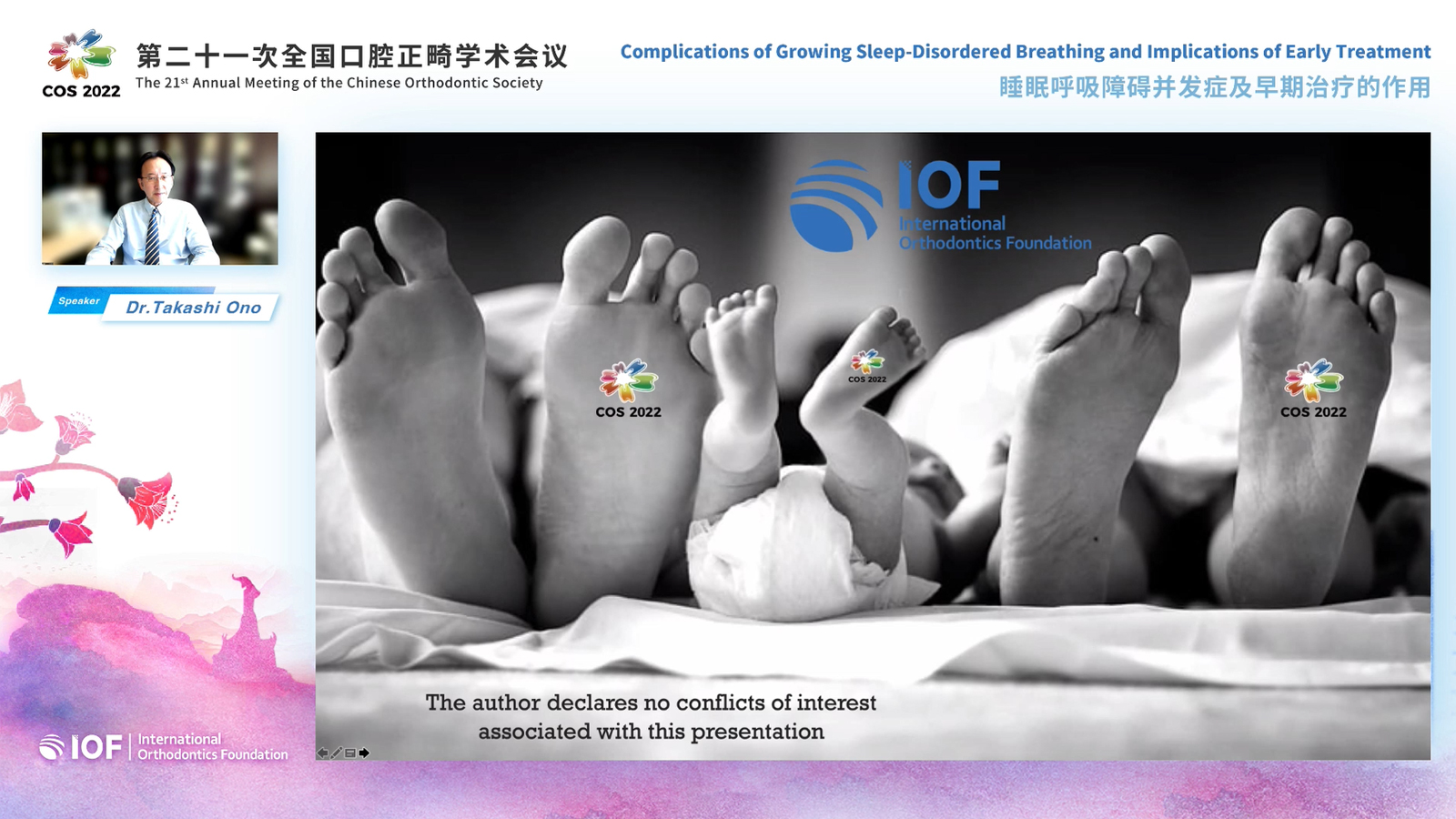 COS 2022

第二十一次全国口腔正畸学术会议
The 21st Annual Meeting of the Chinese Orthodontic Society

Complications of Growing Sleep-Disordered Breathing and Implications of Early Treatment
睡眠呼吸障碍并发症及早期治疗的作用

Speaker Dr.Takashi Ono

IOF International Orthodontics Foundation

COS 2022

COS 2022

COS 2022

The author declares no conflicts of interest associated with this presentation

IOF International Orthodontics Foundation